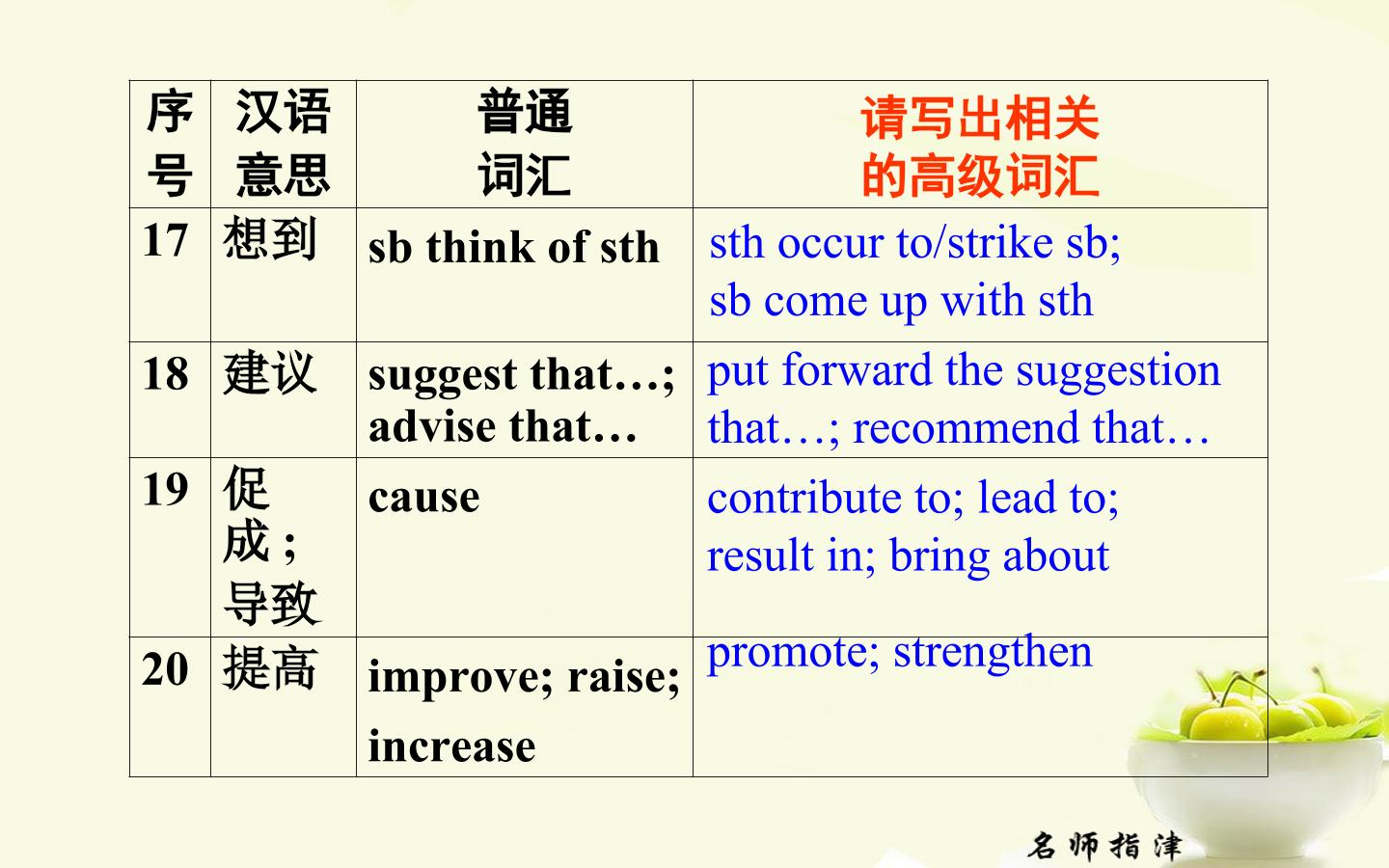 | 序号 | 汉语意思 | 普通词汇 | 请写出相关的高级词汇 |
|---|---|---|---|
| 17 | 想到 | sb think of sth | sth occur to/strike sb; sb come up with sth |
| 18 | 建议 | suggest that…; advise that… | put forward the suggestion that…; recommend that… |
| 19 | 促成；导致 | cause | contribute to; lead to; result in; bring about |
| 20 | 提高 | improve; raise; increase | promote; strengthen |

名师指津